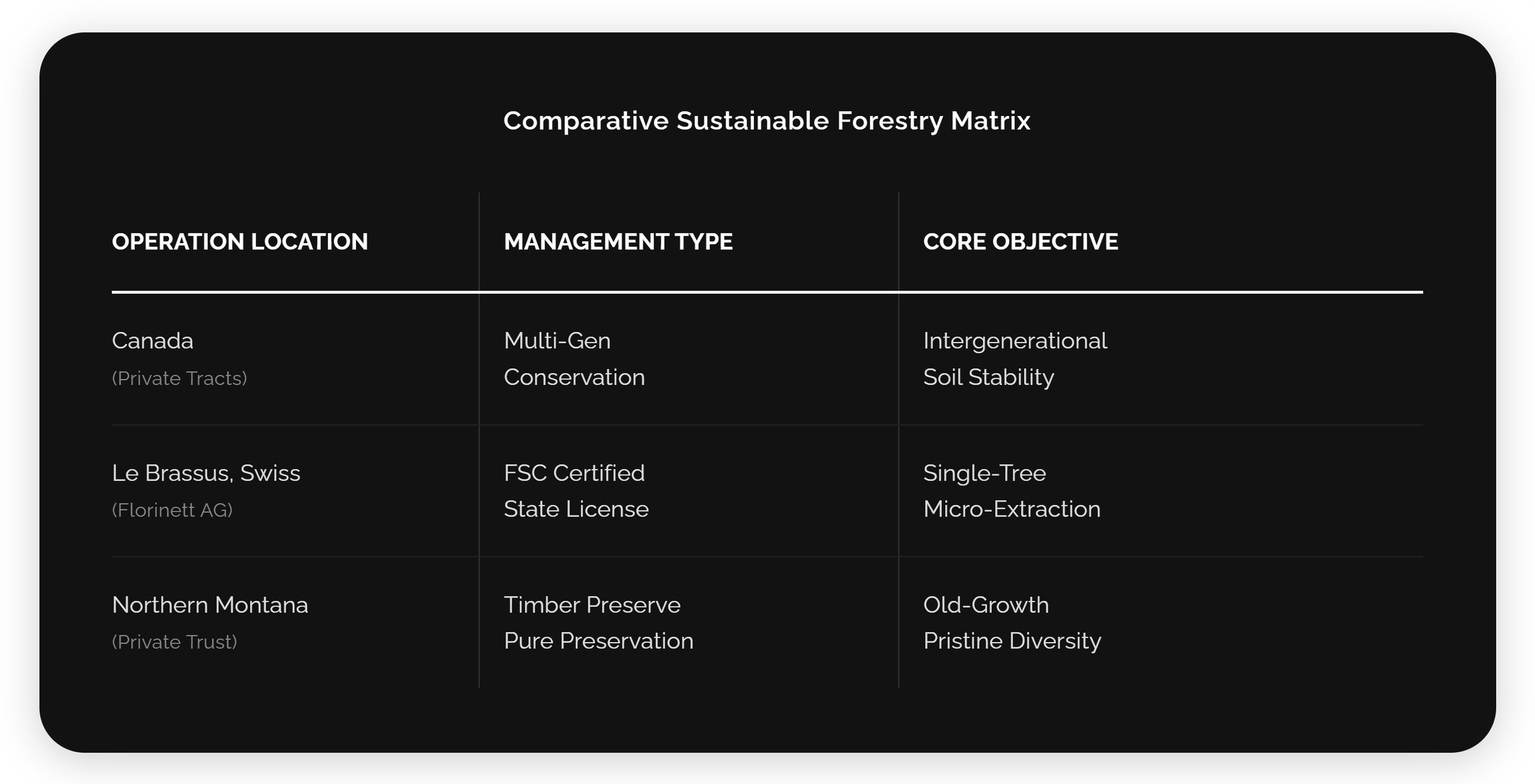 Comparative Sustainable Forestry Matrix

| OPERATION LOCATION | MANAGEMENT TYPE | CORE OBJECTIVE |
|---|---|---|
| Canada (Private Tracts) | Multi-Gen Conservation | Intergenerational Soil Stability |
| Le Brassus, Swiss (Florinett AG) | FSC Certified State License | Single-Tree Micro-Extraction |
| Northern Montana (Private Trust) | Timber Preserve Pure Preservation | Old-Growth Pristine Diversity |